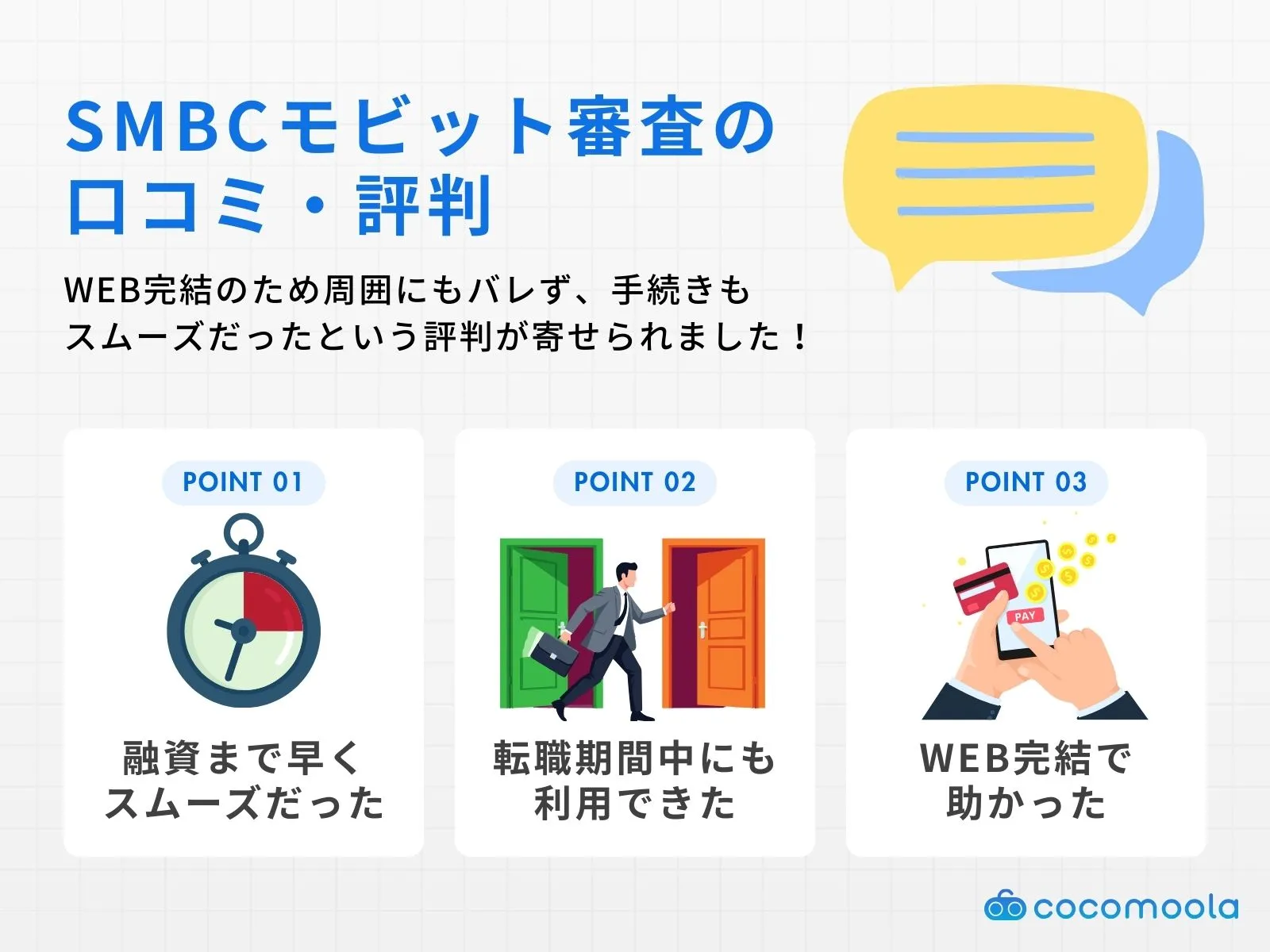 SMBCモビット審査の口コミ・評判

WEB完結のため周囲にもバレず、手続きもスムーズだったという評判が寄せられました！

POINT 01

融資まで早くスムーズだった

POINT 02

転職期間中にも利用できた

POINT 03

PAY

WEB完結で助かった

cocomoola